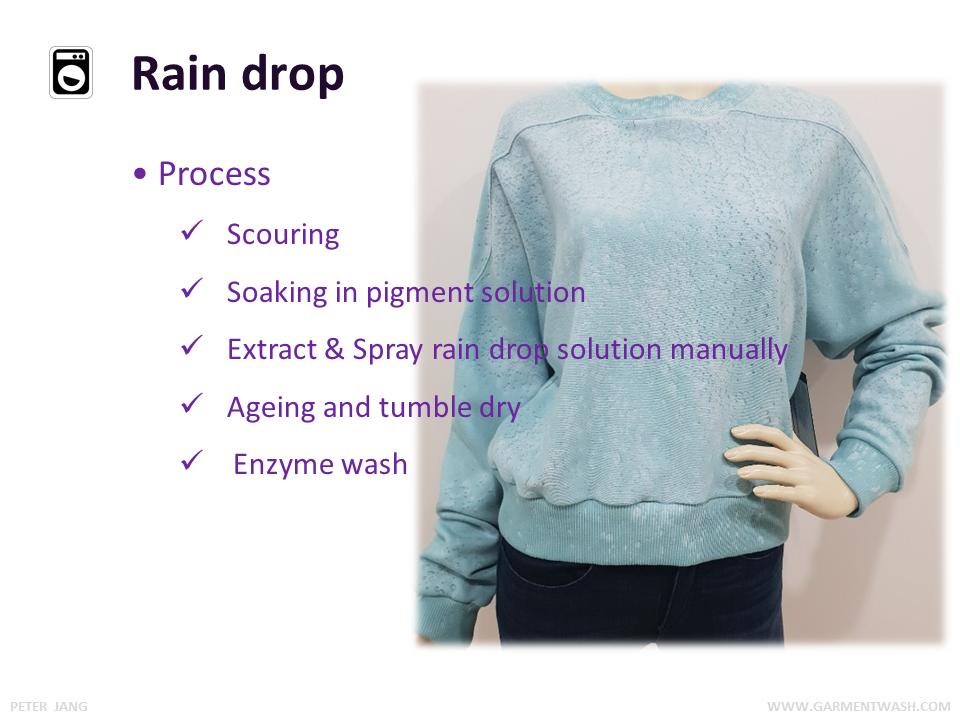 Rain drop

• Process

✓ Scouring

✓ Soaking in pigment solution

✓ Extract & Spray rain drop solution manually

✓ Ageing and tumble dry

✓ Enzyme wash

PETER JANG

WWW.GARMENTWASH.COM